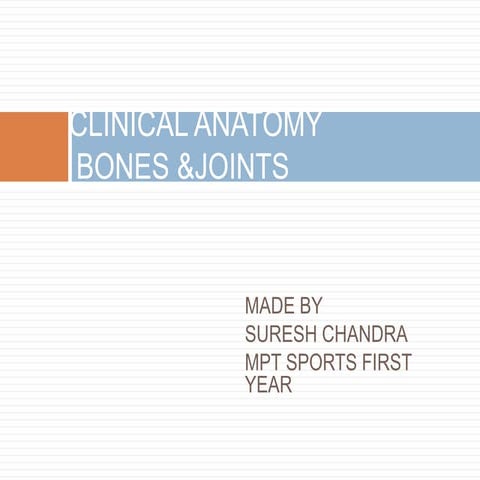 CLINICAL ANATOMY
BONES &JOINTS

MADE BY
SURESH CHANDRA
MPT SPORTS FIRST YEAR